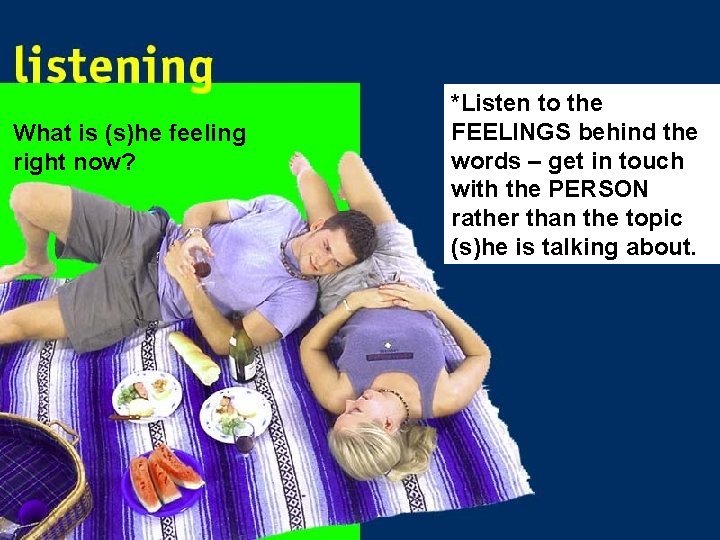 listening

What is (s)he feeling right now?

*Listen to the FEELINGS behind the words – get in touch with the PERSON rather than the topic (s)he is talking about.